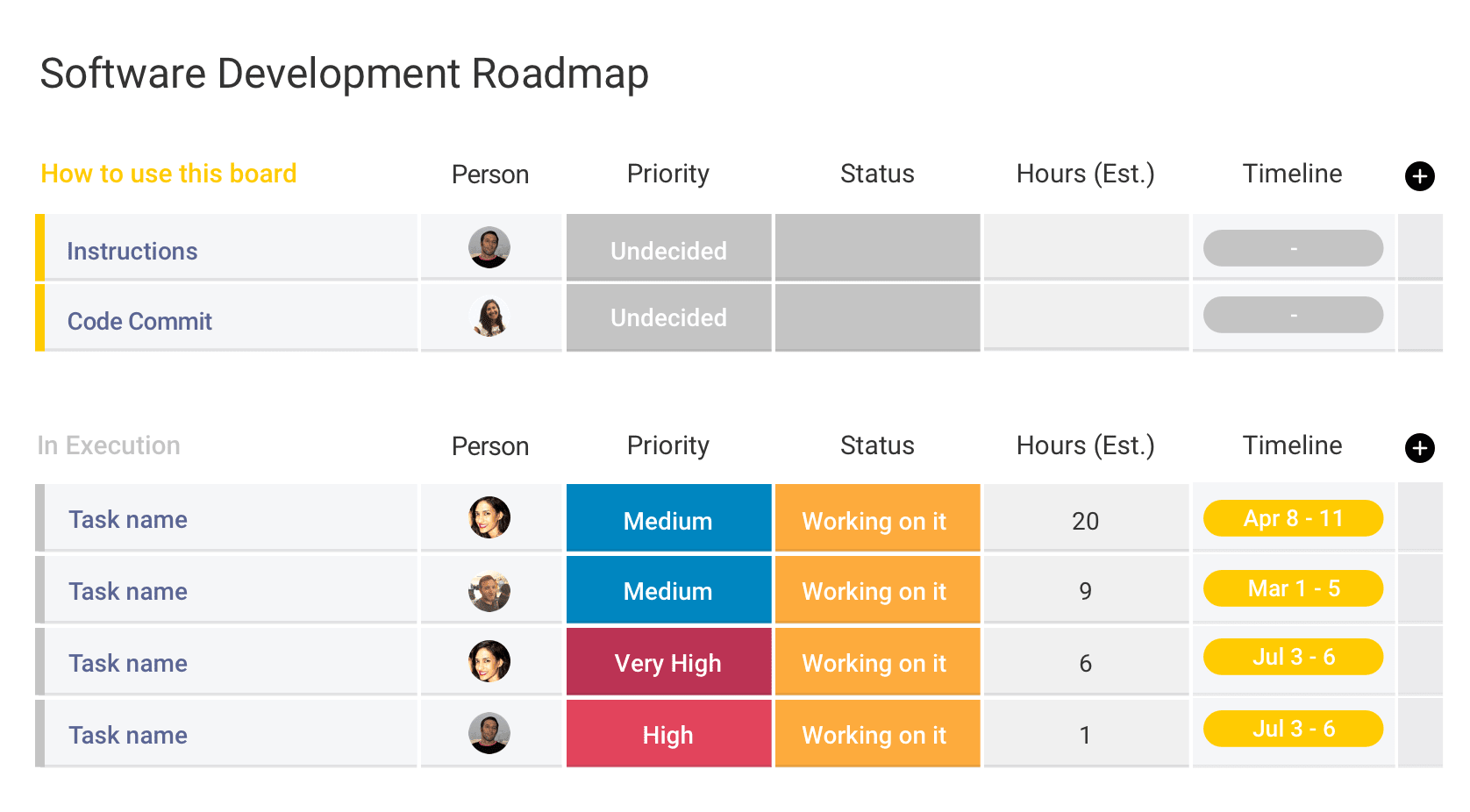 Software Development Roadmap

| How to use this board | Person | Priority | Status | Hours (Est.) | Timeline |
|---|---|---|---|---|---|
| Instructions | | Undecided | | | - |
| Code Commit | | Undecided | | | - |

| In Execution | Person | Priority | Status | Hours (Est.) | Timeline |
|---|---|---|---|---|---|
| Task name | | Medium | Working on it | 20 | Apr 8 - 11 |
| Task name | | Medium | Working on it | 9 | Mar 1 - 5 |
| Task name | | Very High | Working on it | 6 | Jul 3 - 6 |
| Task name | | High | Working on it | 1 | Jul 3 - 6 |